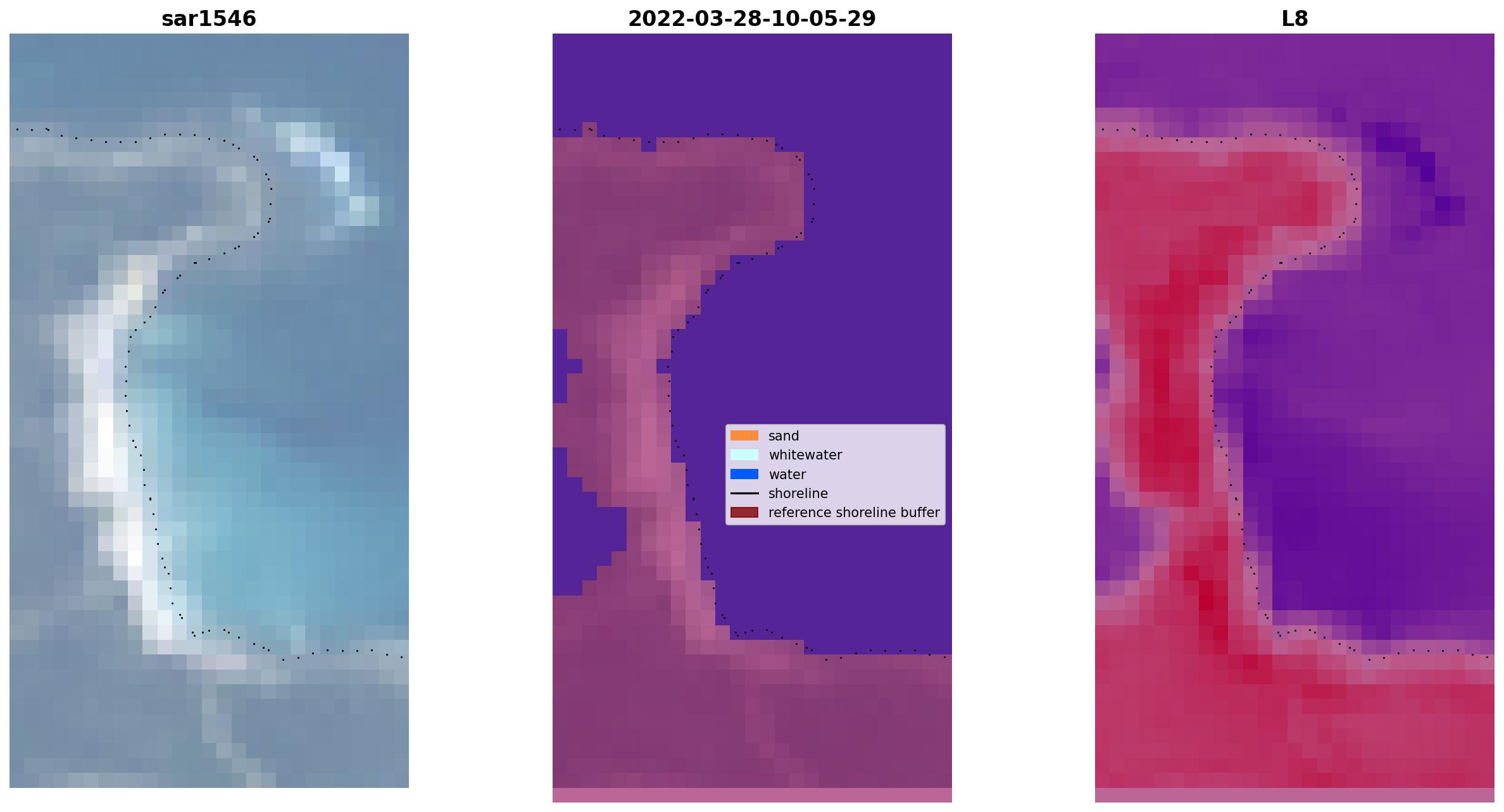 sar1546

2022-03-28-10-05-29

sand
whitewater
water
shoreline
reference shoreline buffer

L8